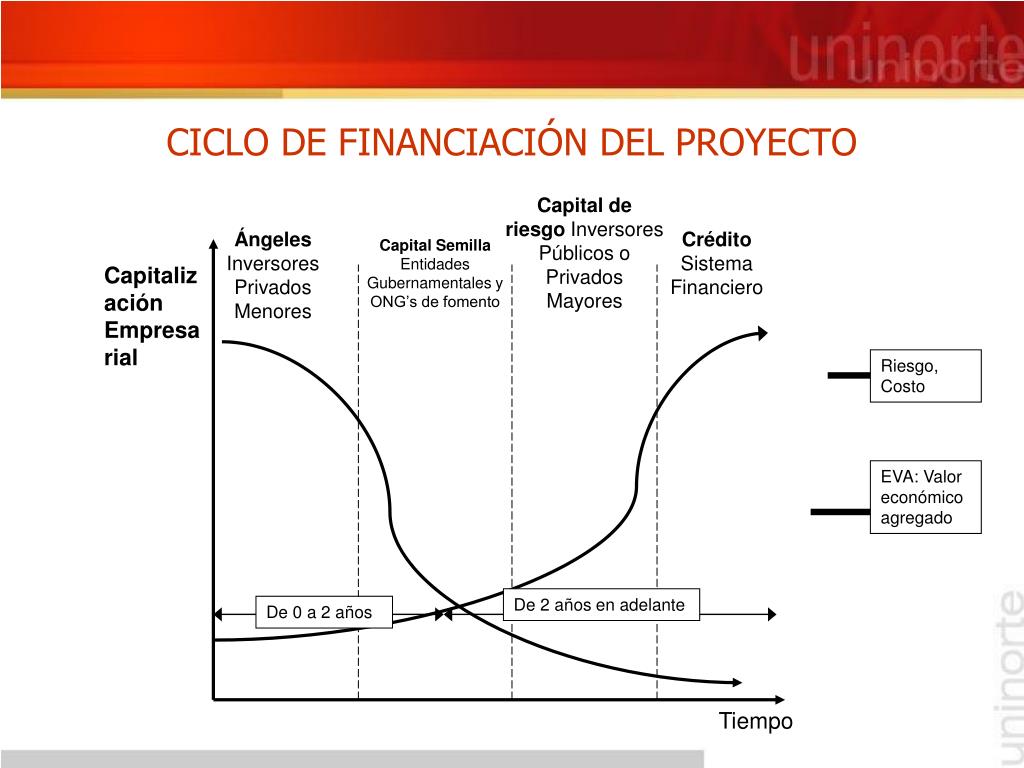 uninorte

CICLO DE FINANCIACIÓN DEL PROYECTO

Capitalización Empresarial

Ángeles Inversores Privados Menores

Capital Semilla Entidades Gubernamentales y ONG's de fomento

Capital de riesgo Inversores Públicos o Privados Mayores

Crédito Sistema Financiero

Riesgo, Costo

EVA: Valor económico agregado

De 0 a 2 años

De 2 años en adelante

Tiempo

uninorte